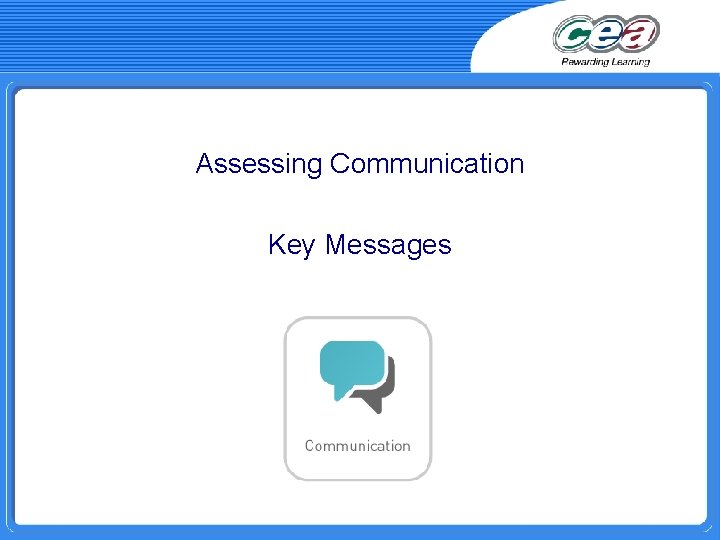 cea
Rewarding Learning

Assessing Communication

Key Messages

Communication